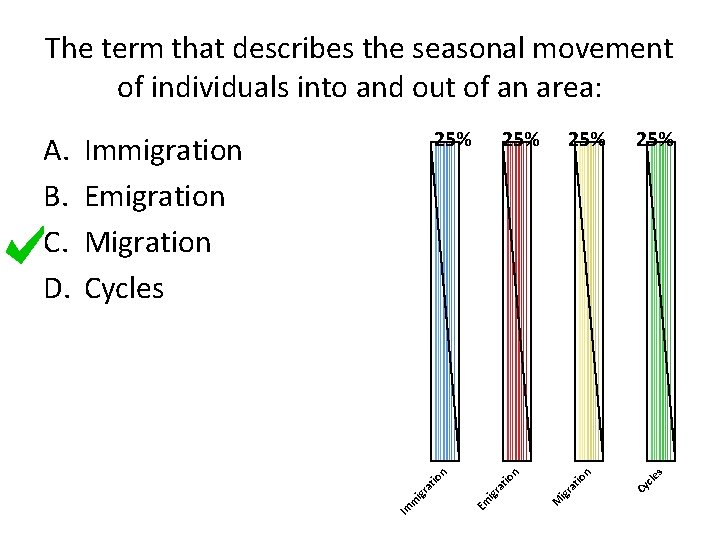 The term that describes the seasonal movement of individuals into and out of an area:

A. Immigration
B. Emigration
C. Migration
D. Cycles

25%
25%
25%
25%

Immigration
Emigration
Migration
Cycles